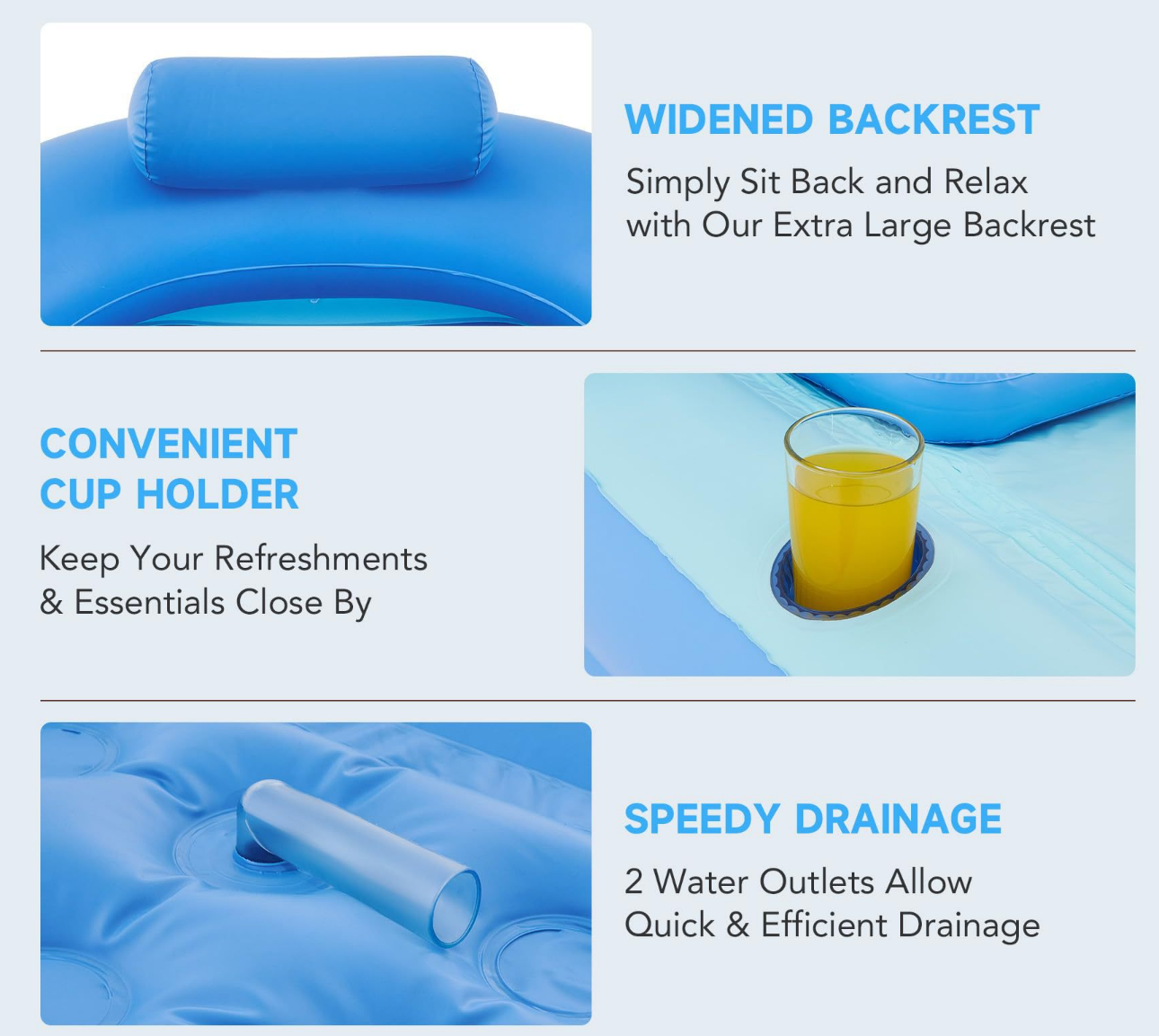 WIDENED BACKREST

Simply Sit Back and Relax with Our Extra Large Backrest

CONVENIENT CUP HOLDER

Keep Your Refreshments & Essentials Close By

SPEEDY DRAINAGE

2 Water Outlets Allow Quick & Efficient Drainage